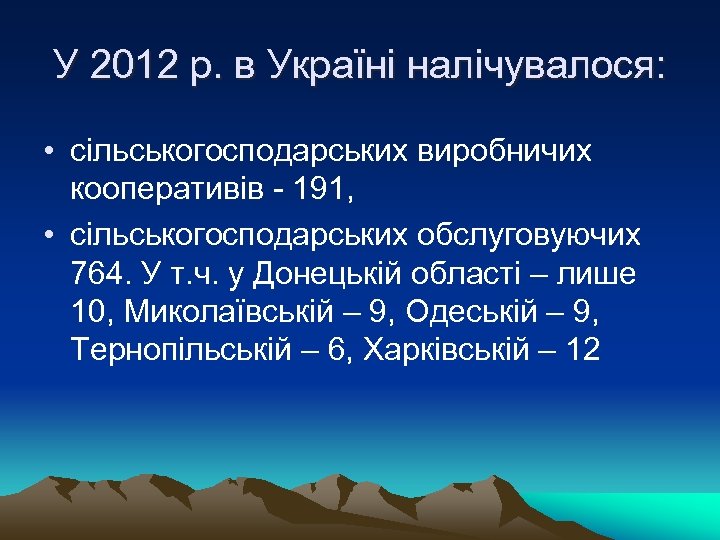 У 2012 р. в Україні налічувалося:

• сільськогосподарських виробничих кооперативів - 191,
• сільськогосподарських обслуговуючих 764. У т.ч. у Донецькій області – лише 10, Миколаївській – 9, Одеській – 9, Тернопільській – 6, Харківській – 12